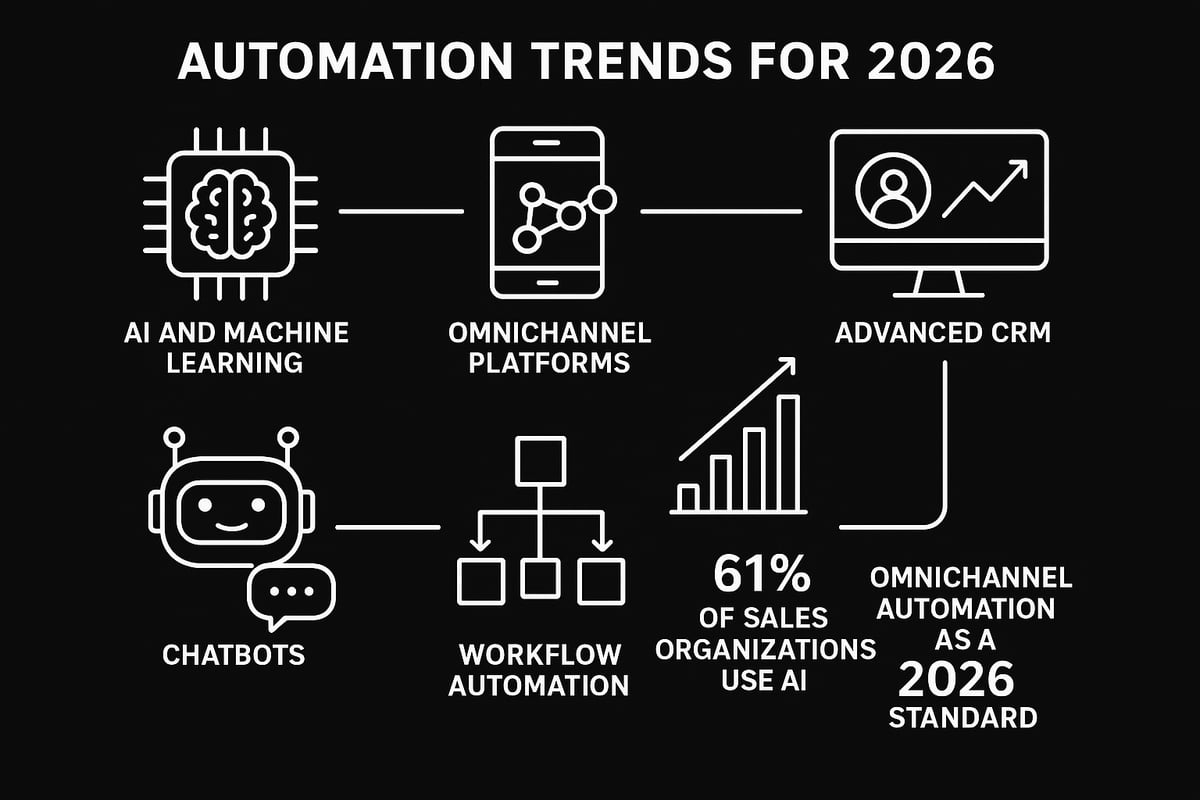 AUTOMATION TRENDS FOR 2026

AI AND MACHINE LEARNING

OMNICHANNEL PLATFORMS

ADVANCED CRM

CHATBOTS

WORKFLOW AUTOMATION

61% OF SALES ORGANIZATIONS USE AI

OMNICHANNEL AUTOMATION AS A 2026 STANDARD